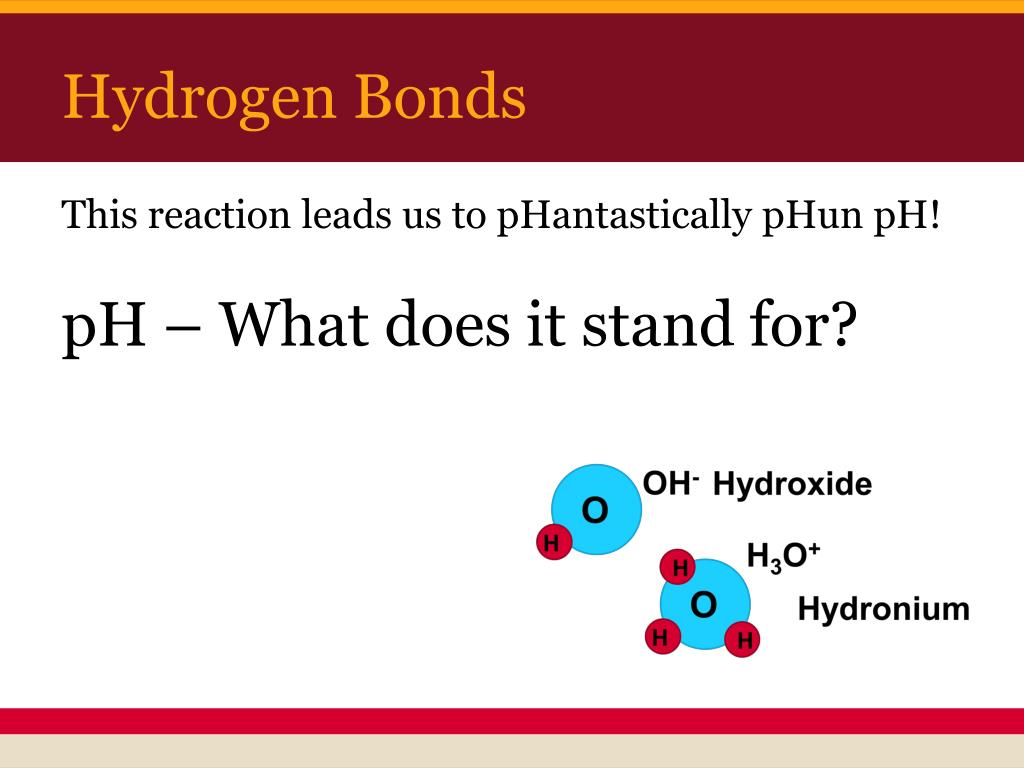 Hydrogen Bonds

This reaction leads us to pHantastically pHun pH!

pH – What does it stand for?

O

H

$OH^-$ Hydroxide

H

O

H

H

$H_3O^+$

Hydronium